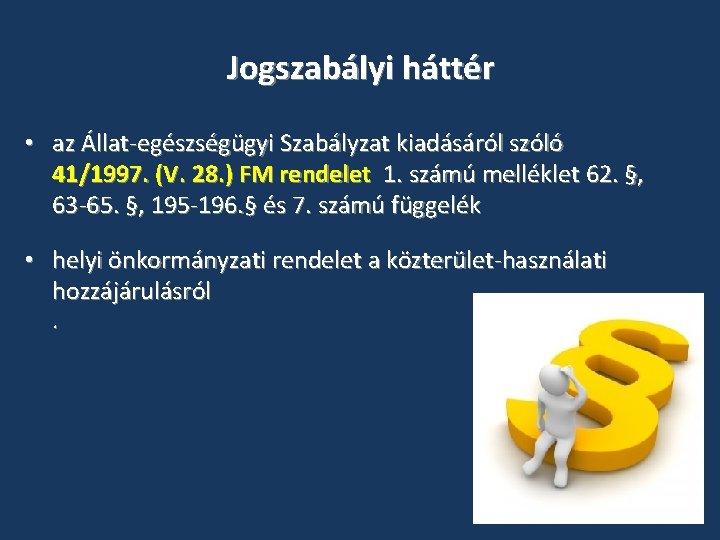 Jogszabályi háttér

• az Állat-egészségügyi Szabályzat kiadásáról szóló 41/1997. (V. 28.) FM rendelet 1. számú melléklet 62. §, 63-65. §, 195-196.§ és 7. számú függelék

• helyi önkormányzati rendelet a közterület-használati hozzájárulásról
.